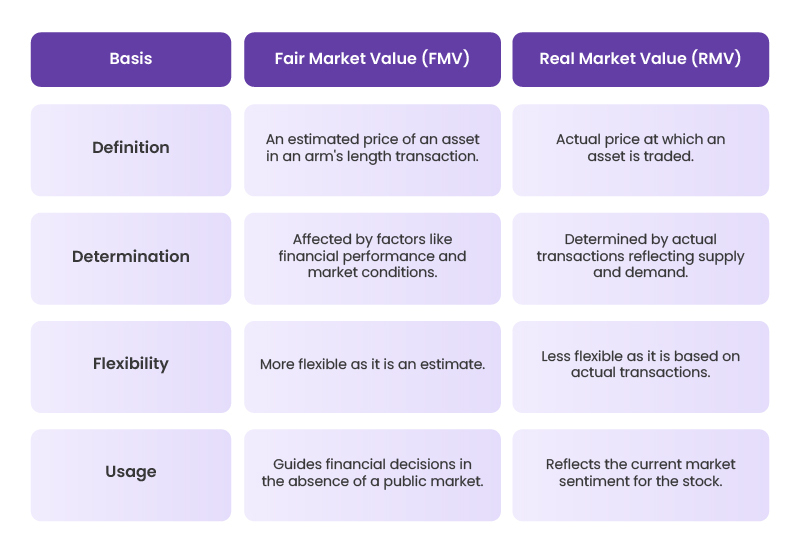 | Basis | Fair Market Value (FMV) | Real Market Value (RMV) |
|---|---|---|
| Definition | An estimated price of an asset in an arm's length transaction. | Actual price at which an asset is traded. |
| Determination | Affected by factors like financial performance and market conditions. | Determined by actual transactions reflecting supply and demand. |
| Flexibility | More flexible as it is an estimate. | Less flexible as it is based on actual transactions. |
| Usage | Guides financial decisions in the absence of a public market. | Reflects the current market sentiment for the stock. |